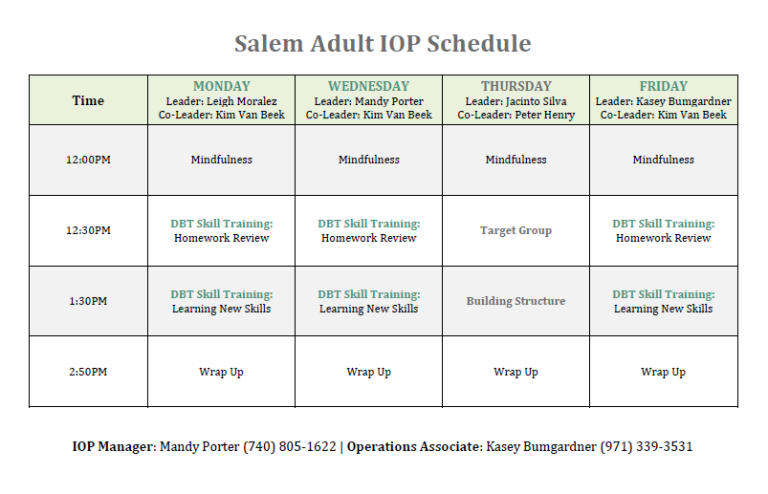 Salem Adult IOP Schedule

| Time | MONDAY Leader: Leigh Moralez Co-Leader: Kim Van Beek | WEDNESDAY Leader: Mandy Porter Co-Leader: Kim Van Beek | THURSDAY Leader: Jacinto Silva Co-Leader: Peter Henry | FRIDAY Leader: Kasey Bumgardner Co-Leader: Kim Van Beek |
|---|---|---|---|---|
| 12:00PM | Mindfulness | Mindfulness | Mindfulness | Mindfulness |
| 12:30PM | DBT Skill Training: Homework Review | DBT Skill Training: Homework Review | Target Group | DBT Skill Training: Homework Review |
| 1:30PM | DBT Skill Training: Learning New Skills | DBT Skill Training: Learning New Skills | Building Structure | DBT Skill Training: Learning New Skills |
| 2:50PM | Wrap Up | Wrap Up | Wrap Up | Wrap Up |

IOP Manager: Mandy Porter (740) 805-1622 | Operations Associate: Kasey Bumgardner (971) 339-3531